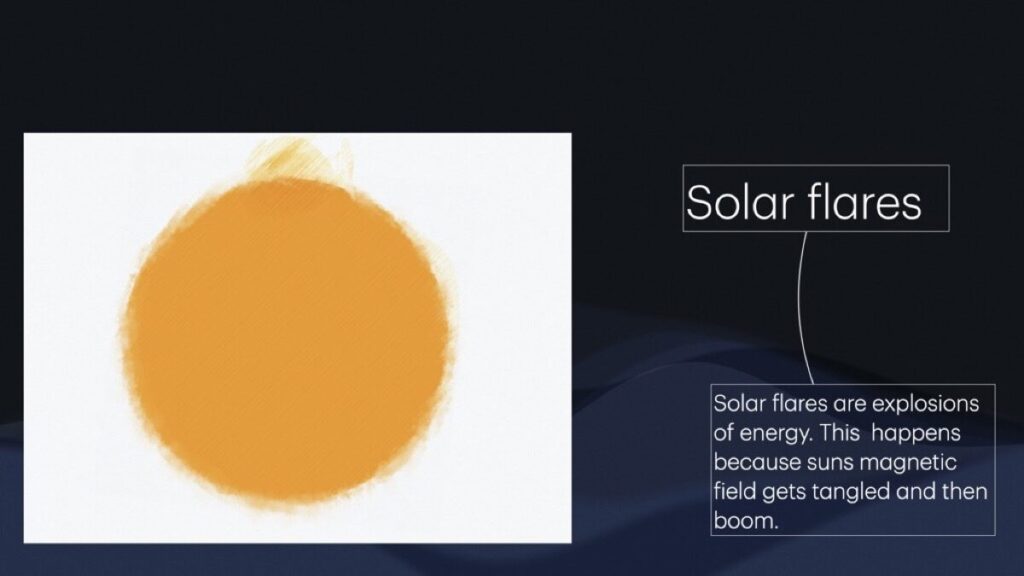 Solar flares

Solar flares are explosions of energy. This happens because suns magnetic field gets tangled and then boom.